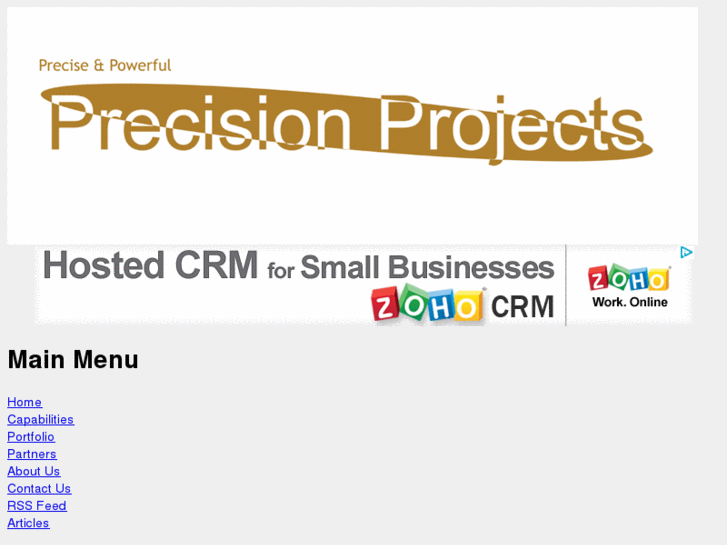 Precise & Powerful

Precision Projects

Hosted CRM for Small Businesses

ZOHO CRM

ZOHO Work. Online

Main Menu

Home
Capabilities
Portfolio
Partners
About Us
Contact Us
RSS Feed
Articles